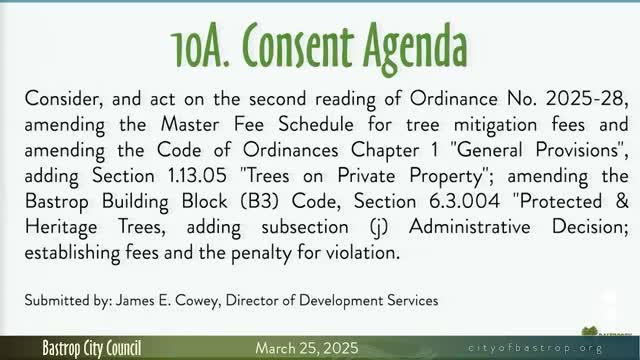 10A. Consent Agenda

Consider, and act on the second reading of Ordinance No. 2025-28, amending the Master Fee Schedule for tree mitigation fees and amending the Code of Ordinances Chapter 1 "General Provisions", adding Section 1.13.05 "Trees on Private Property"; amending the Bastrop Building Block (B3) Code, Section 6.3.004 "Protected & Heritage Trees, adding subsection (j) Administrative Decision; establishing fees and the penalty for violation.

Submitted by: James E. Cowey, Director of Development Services

Bastrop City Council
March 25, 2025
cityofbastrop.org